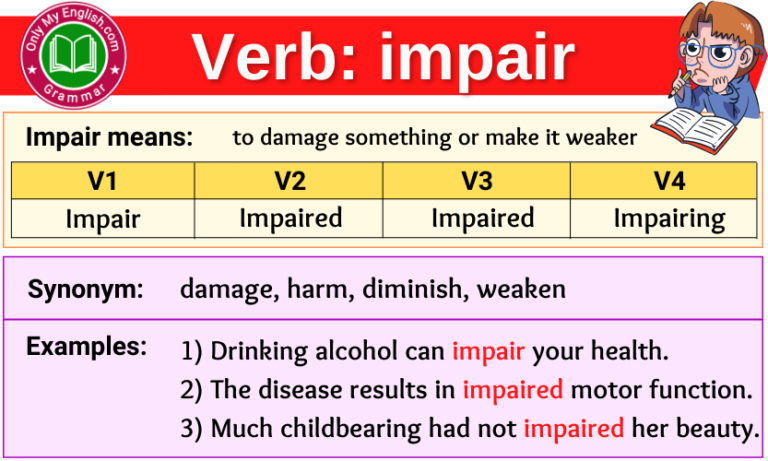 Only My English.com
Grammar

Verb: impair

Impair means: to damage something or make it weaker

| V1 | V2 | V3 | V4 |
|---|---|---|---|
| Impair | Impaired | Impaired | Impairing |

Synonym: damage, harm, diminish, weaken

Examples:
1) Drinking alcohol can impair your health.
2) The disease results in impaired motor function.
3) Much childbearing had not impaired her beauty.